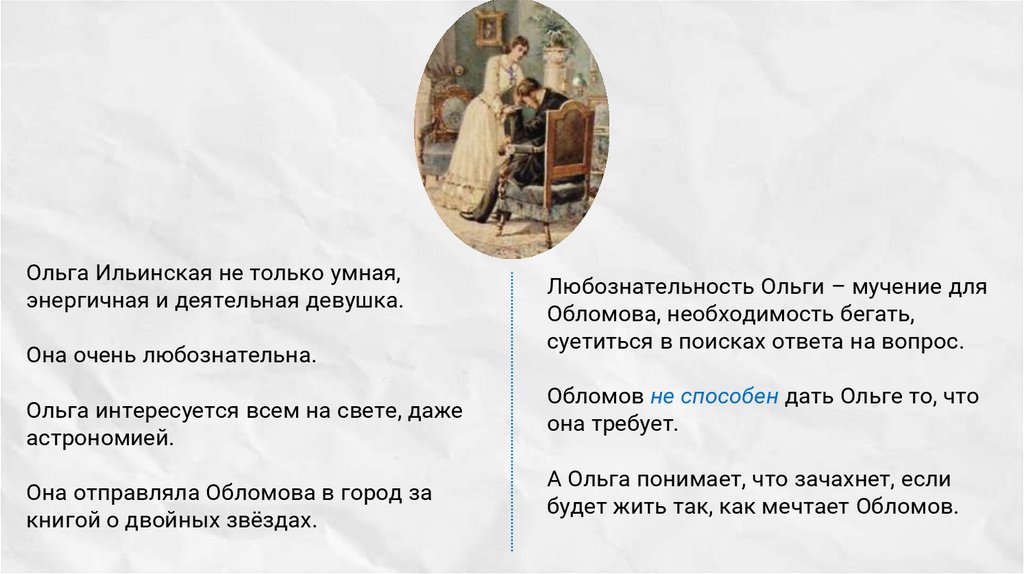 Ольга Ильинская не только умная, энергичная и деятельная девушка.

Она очень любознательна.

Ольга интересуется всем на свете, даже астрономией.

Она отправляла Обломова в город за книгой о двойных звёздах.

Любознательность Ольги – мучение для Обломова, необходимость бегать, суетиться в поисках ответа на вопрос.

Обломов не способен дать Ольге то, что она требует.

А Ольга понимает, что зачахнет, если будет жить так, как мечтает Обломов.